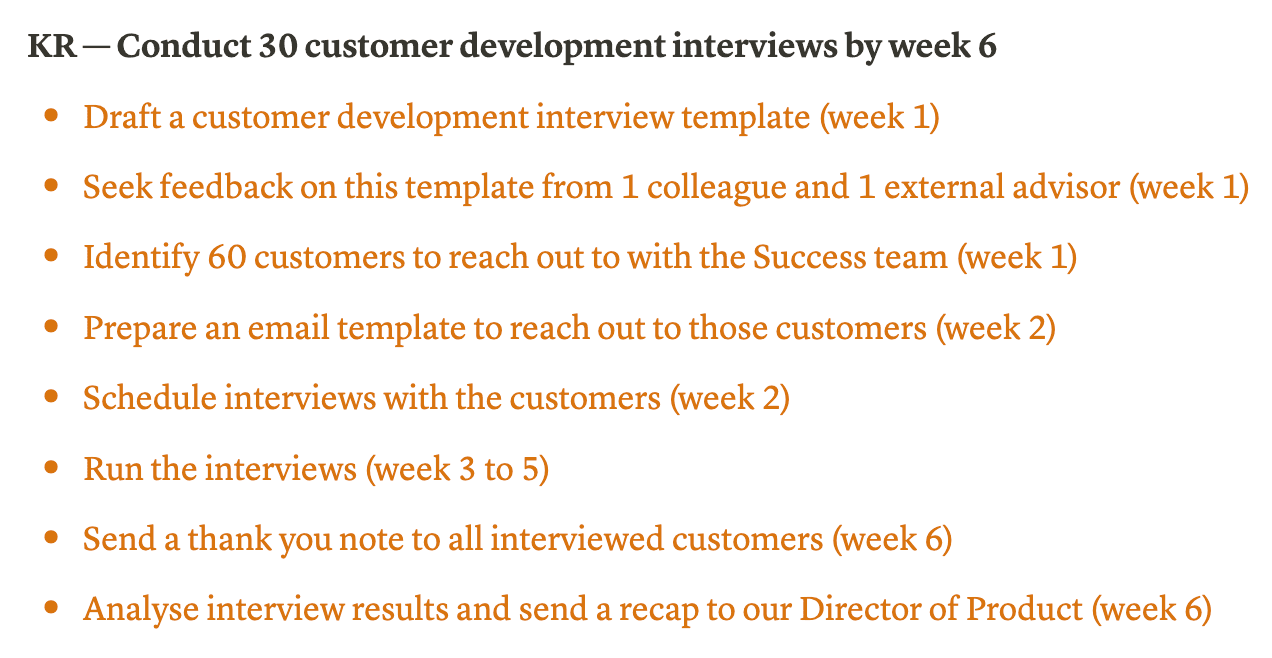 KR — Conduct 30 customer development interviews by week 6

- Draft a customer development interview template (week 1)
- Seek feedback on this template from 1 colleague and 1 external advisor (week 1)
- Identify 60 customers to reach out to with the Success team (week 1)
- Prepare an email template to reach out to those customers (week 2)
- Schedule interviews with the customers (week 2)
- Run the interviews (week 3 to 5)
- Send a thank you note to all interviewed customers (week 6)
- Analyse interview results and send a recap to our Director of Product (week 6)